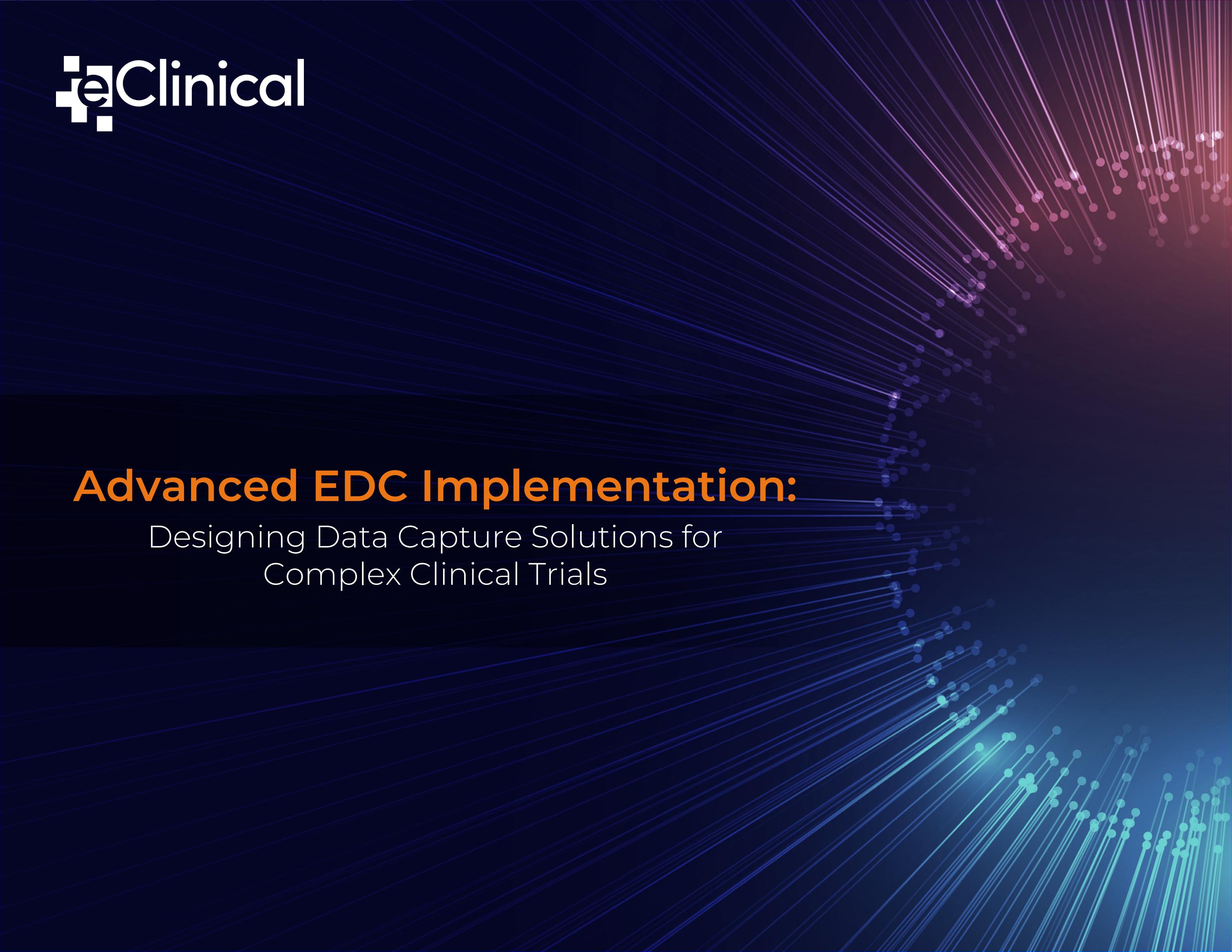 eClinical

Advanced EDC Implementation:

Designing Data Capture Solutions for Complex Clinical Trials